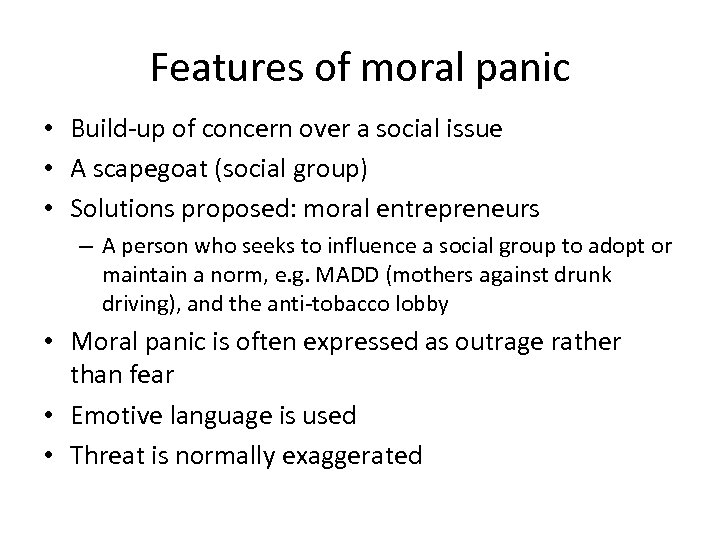 Features of moral panic

• Build-up of concern over a social issue
• A scapegoat (social group)
• Solutions proposed: moral entrepreneurs
  – A person who seeks to influence a social group to adopt or maintain a norm, e.g. MADD (mothers against drunk driving), and the anti-tobacco lobby
• Moral panic is often expressed as outrage rather than fear
• Emotive language is used
• Threat is normally exaggerated